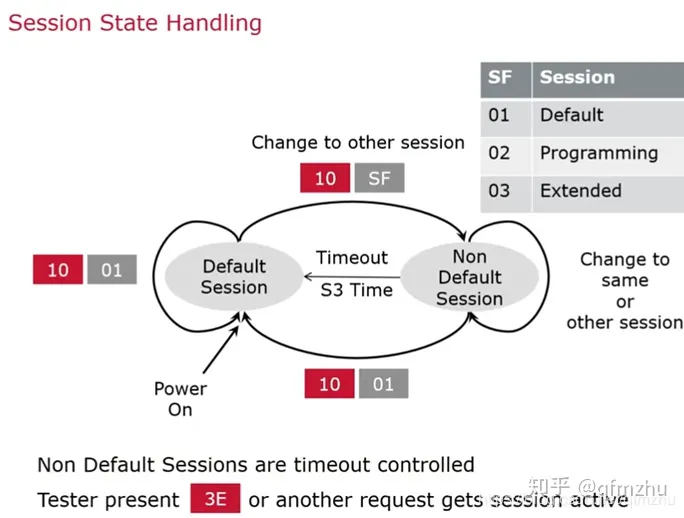 Session State Handling

| SF | Session |
|---|---|
| 01 | Default |
| 02 | Programming |
| 03 | Extended |

Change to other session

10 SF

10 01

Default Session

Timeout

S3 Time

Non Default Session

Change to same or other session

Power On

10 01

Non Default Sessions are timeout controlled

Tester present 3E or another request gets session active

知乎 @qfmzhu